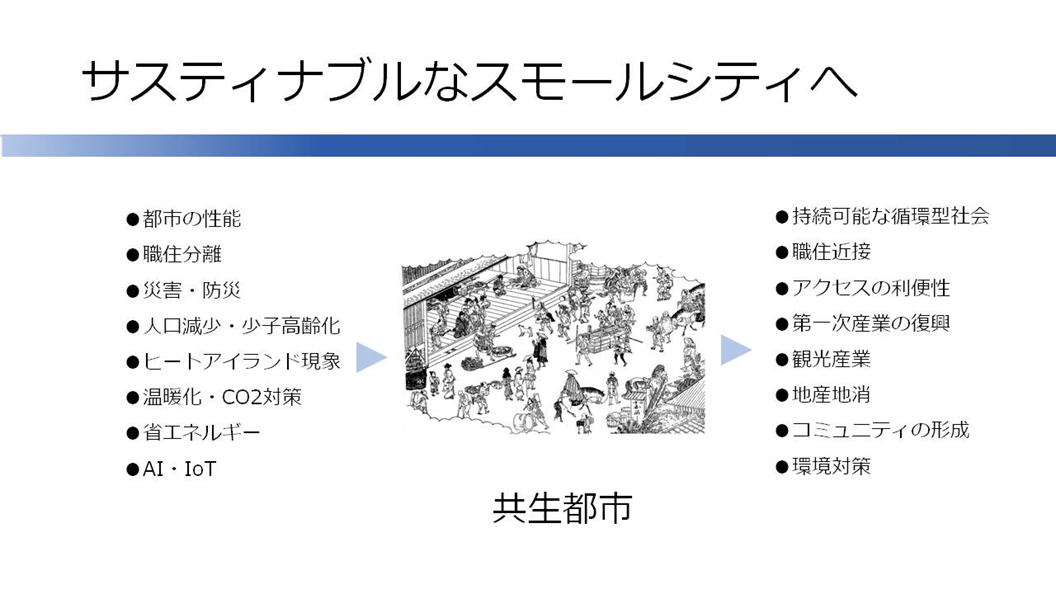 サスティナブルなスモールシティへ

●都市の性能
●職住分離
●災害・防災
●人口減少・少子高齢化
●ヒートアイランド現象
●温暖化・CO2対策
●省エネルギー
●AI・IoT

共生都市

●持続可能な循環型社会
●職住近接
●アクセスの利便性
●第一次産業の復興
●観光産業
●地産地消
●コミュニティの形成
●環境対策